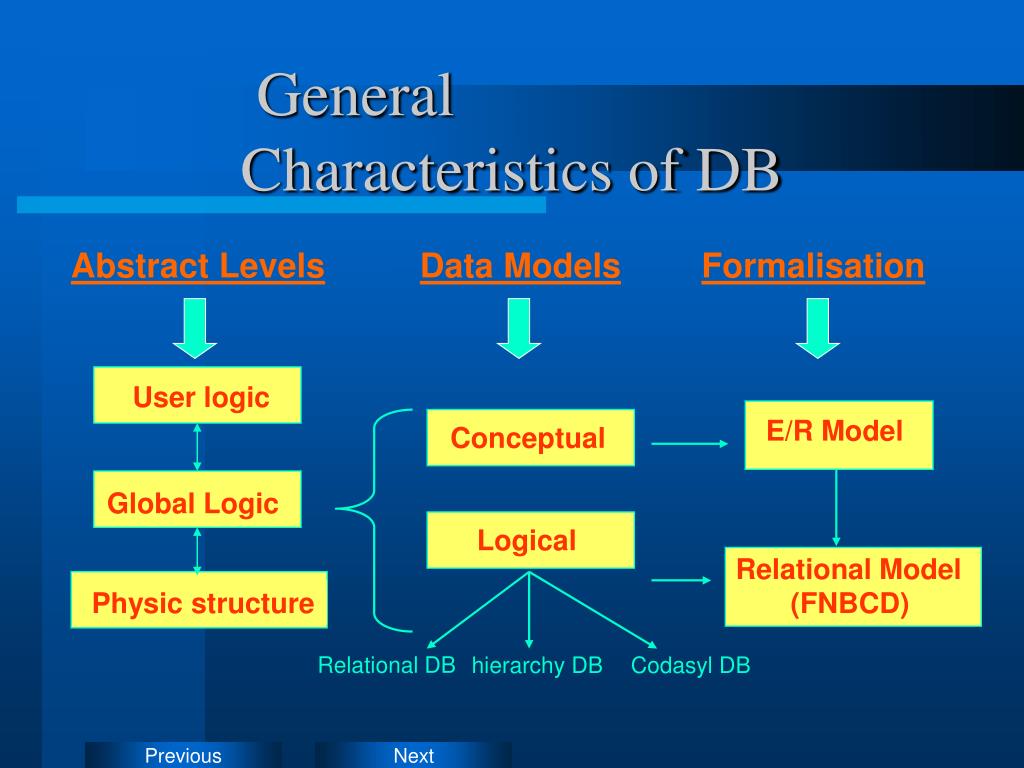 General Characteristics of DB

Abstract Levels

Data Models

Formalisation

User logic

Global Logic

Physic structure

Conceptual

Logical

E/R Model

Relational Model (FNBCD)

Relational DB

hierarchy DB

Codasyl DB

Previous

Next